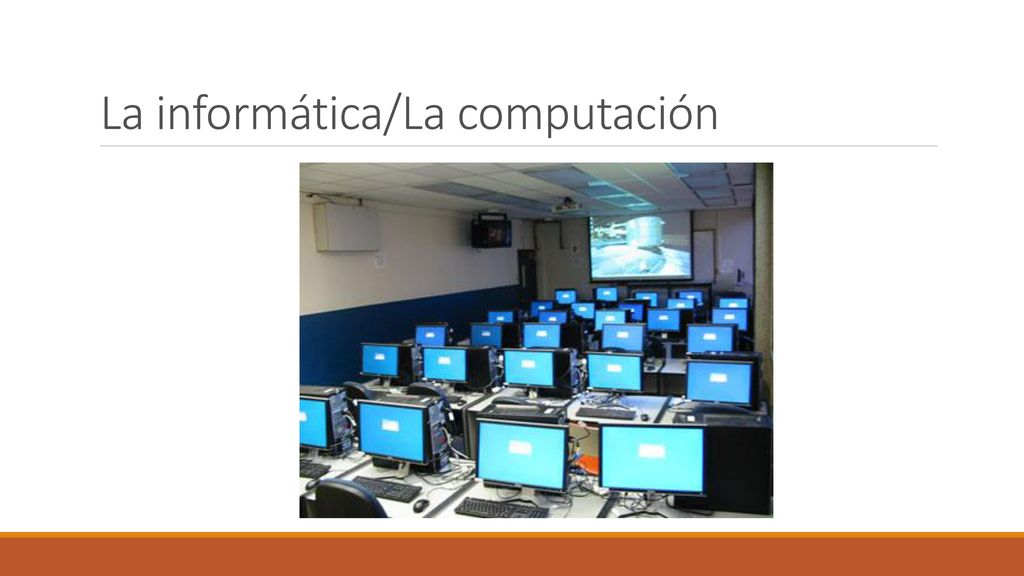 La informática/La computación